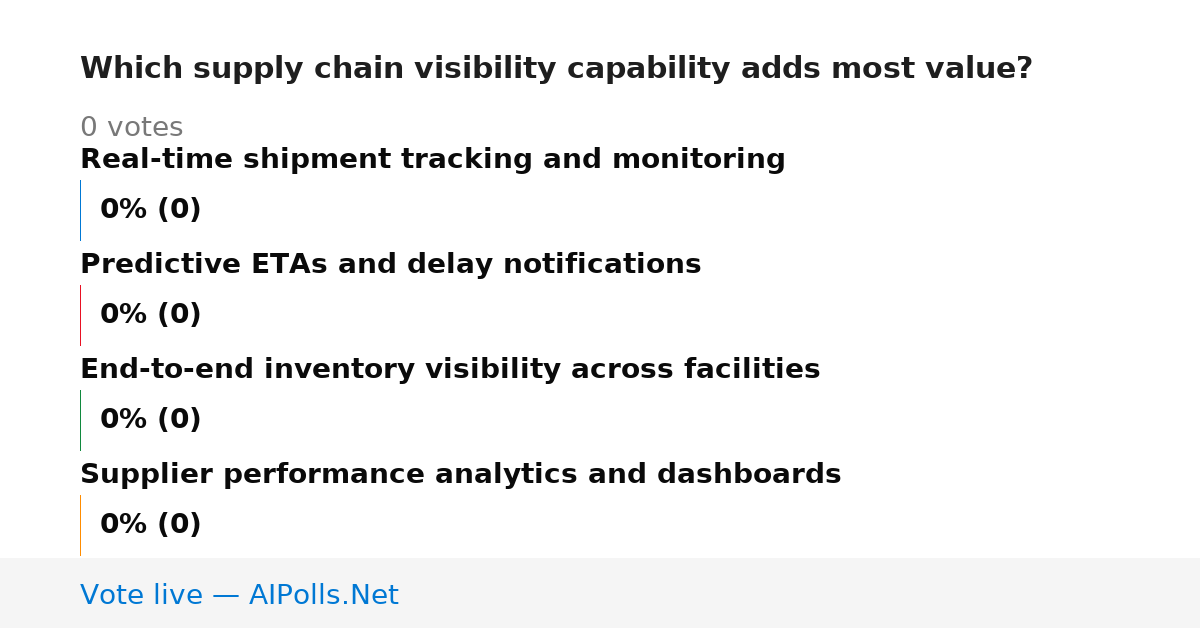 Which supply chain visibility capability adds most value?

0 votes

Real-time shipment tracking and monitoring

0% (0)

Predictive ETAs and delay notifications

0% (0)

End-to-end inventory visibility across facilities

0% (0)

Supplier performance analytics and dashboards

0% (0)

Vote live — AIPolls.Net